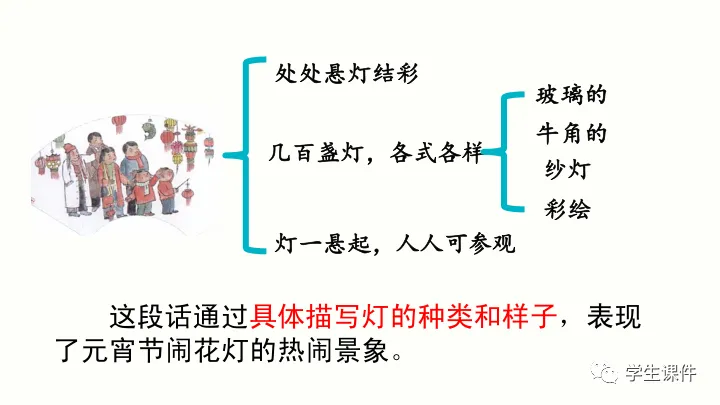 处处悬灯结彩

几百盏灯，各式各样

灯一悬起，人人可参观

玻璃的
牛角的
纱灯
彩绘

这段话通过具体描写灯的种类和样子，表现了元宵节闹花灯的热闹景象。

学生课件